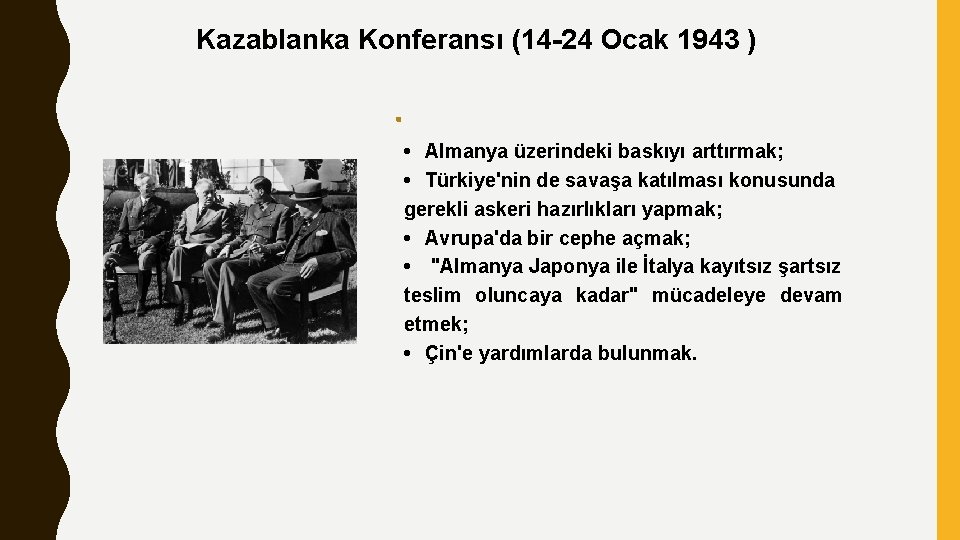 Kazablanka Konferansı (14-24 Ocak 1943 )

• Almanya üzerindeki baskıyı arttırmak;
• Türkiye'nin de savaşa katılması konusunda gerekli askeri hazırlıkları yapmak;
• Avrupa'da bir cephe açmak;
• "Almanya Japonya ile İtalya kayıtsız şartsız teslim oluncaya kadar" mücadeleye devam etmek;
• Çin'e yardımlarda bulunmak.